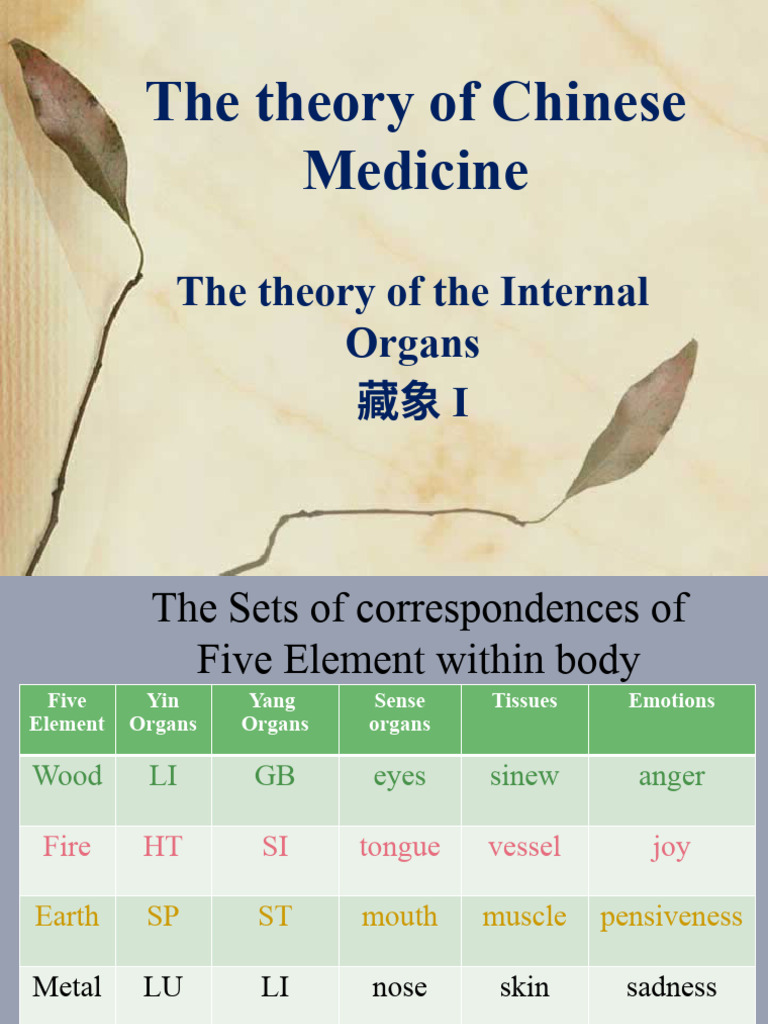 The theory of Chinese Medicine

The theory of the Internal Organs
藏象 I

The Sets of correspondences of Five Element within body

| Five Element | Yin Organs | Yang Organs | Sense organs | Tissues | Emotions |
|---|---|---|---|---|---|
| Wood | LI | GB | eyes | sinew | anger |
| Fire | HT | SI | tongue | vessel | joy |
| Earth | SP | ST | mouth | muscle | pensiveness |
| Metal | LU | LI | nose | skin | sadness |